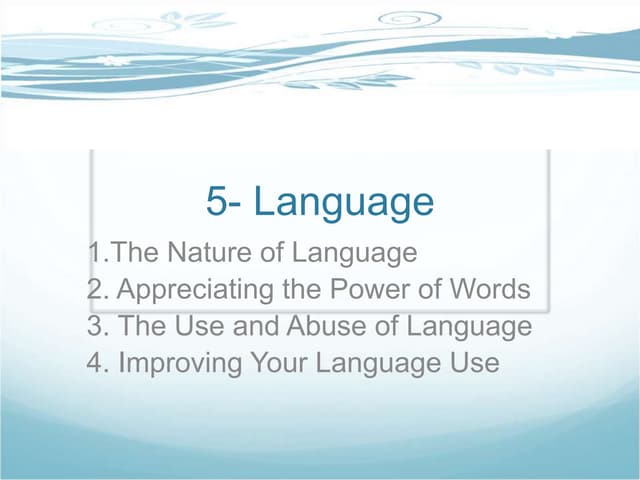 5- Language

1.The Nature of Language
2. Appreciating the Power of Words
3. The Use and Abuse of Language
4. Improving Your Language Use